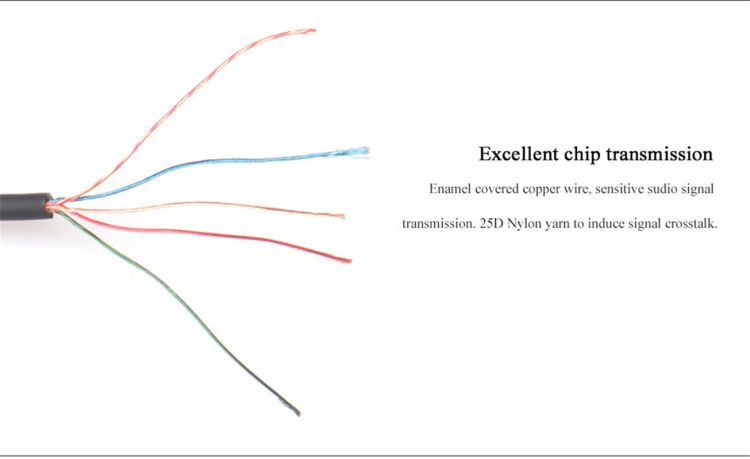 Excellent chip transmission

Enamel covered copper wire, sensitive sudio signal transmission. 25D Nylon yarn to induce signal crosstalk.